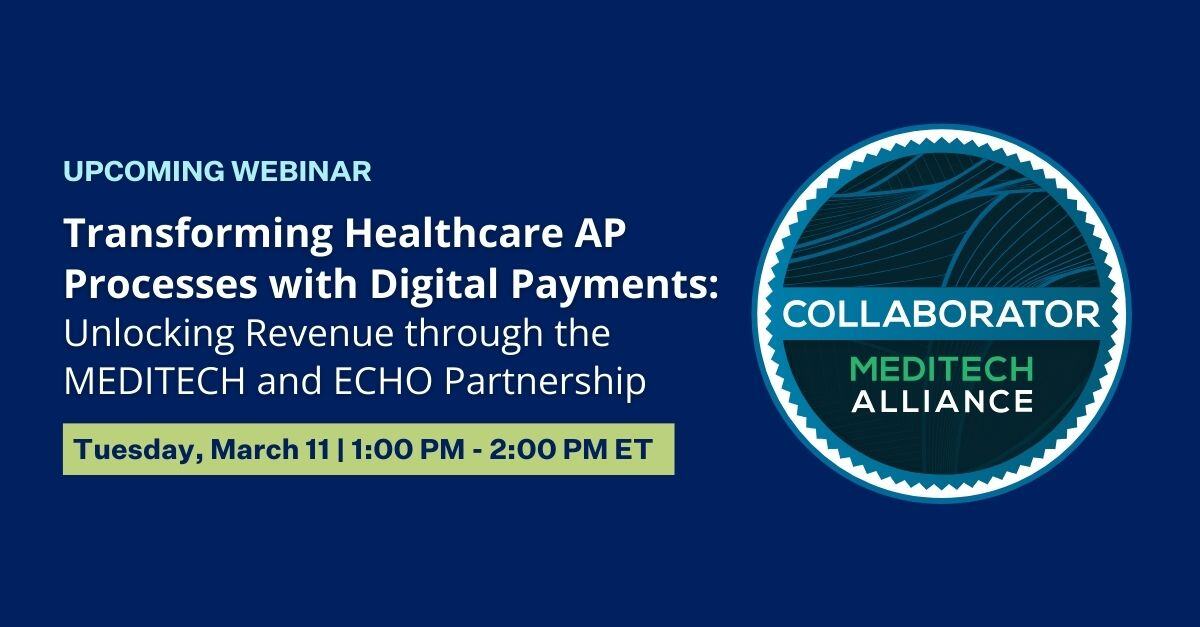 UPCOMING WEBINAR

Transforming Healthcare AP Processes with Digital Payments: Unlocking Revenue through the MEDITECH and ECHO Partnership

Tuesday, March 11 | 1:00 PM - 2:00 PM ET

COLLABORATOR
MEDITECH
ALLIANCE